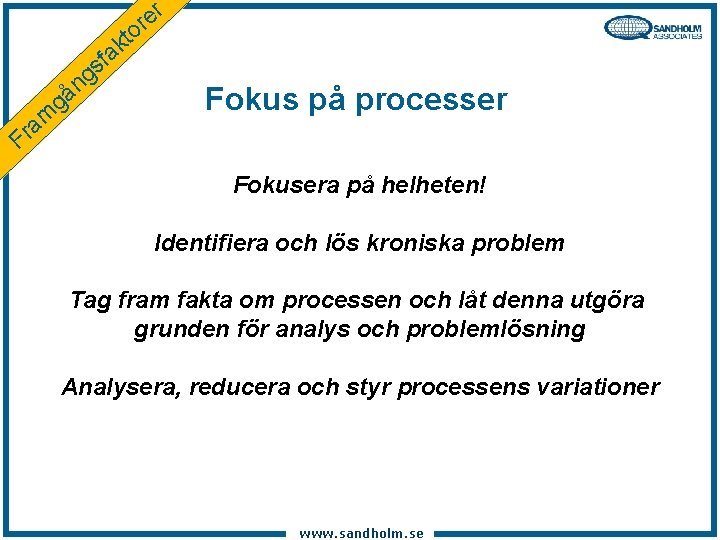 Framgångsfaktorer

SANDHOLM ASSOCIATES

Fokus på processer

Fokusera på helheten!

Identifiera och lös kroniska problem

Tag fram fakta om processen och låt denna utgöra grunden för analys och problemlösning

Analysera, reducera och styr processens variationer

www.sandholm.se